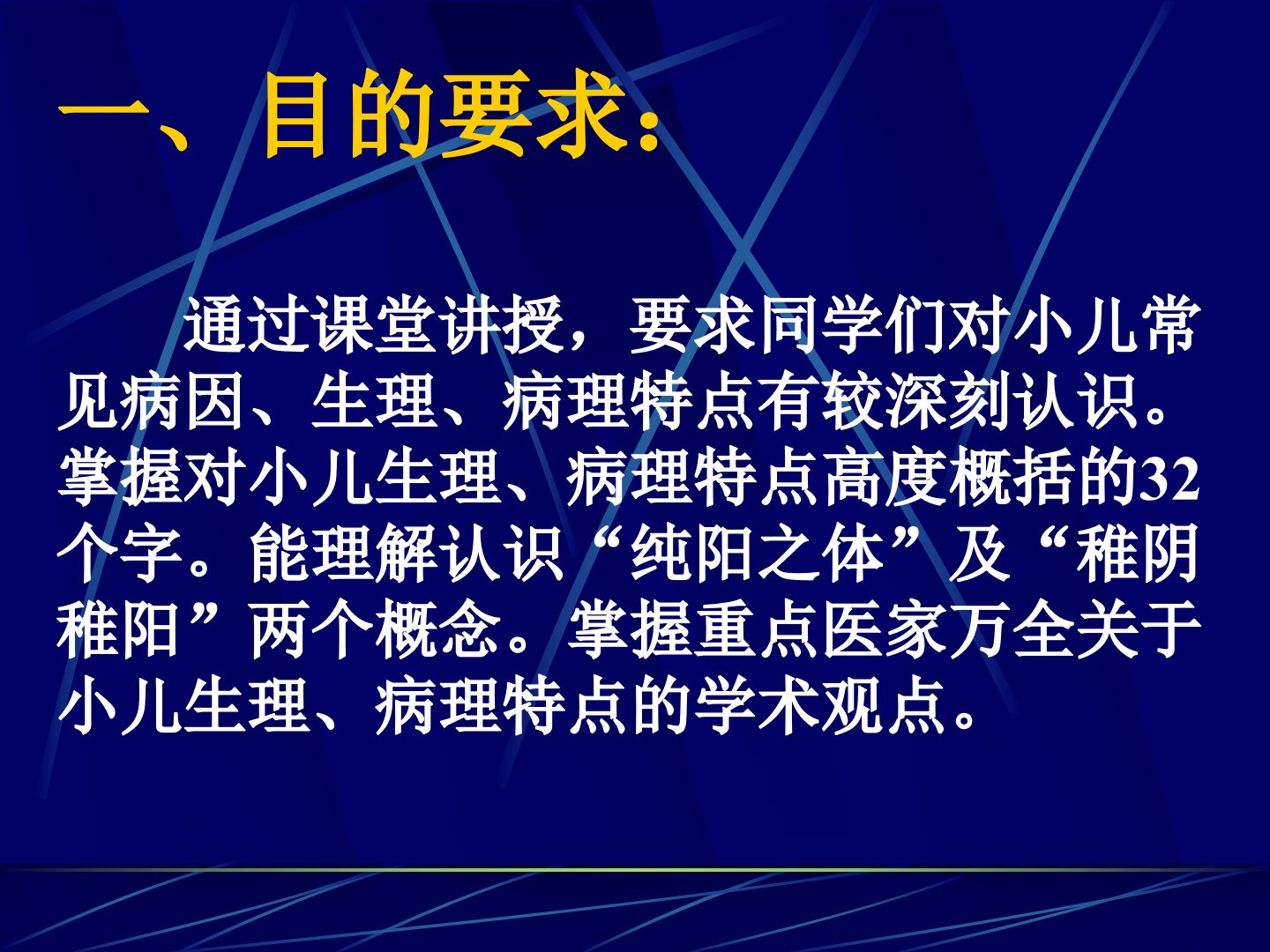 一、目的要求：

通过课堂讲授，要求同学们对小儿常见病因、生理、病理特点有较深刻认识。掌握对小儿生理、病理特点高度概括的32个字。能理解认识“纯阳之体”及“稚阴稚阳”两个概念。掌握重点医家万全关于小儿生理、病理特点的学术观点。